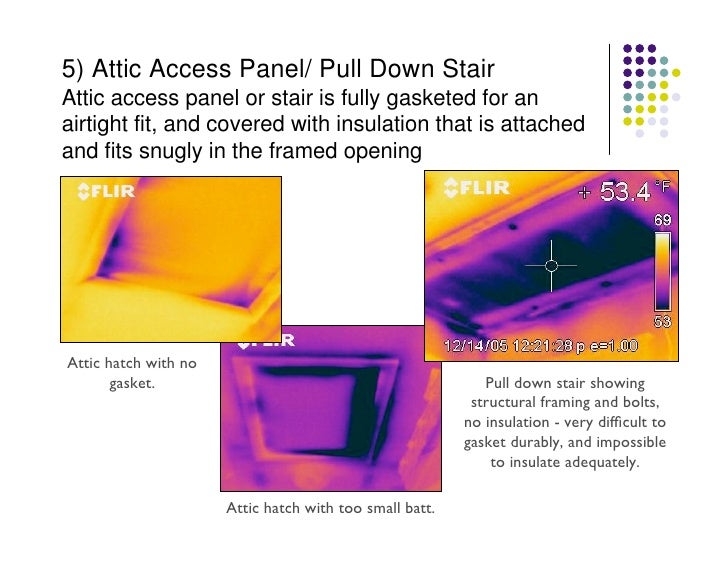 5) Attic Access Panel/ Pull Down Stair
Attic access panel or stair is fully gasketed for an airtight fit, and covered with insulation that is attached and fits snugly in the framed opening

FLIR

Attic hatch with no gasket.

FLIR

Attic hatch with too small batt.

FLIR
+ 53.4 °F
69
53
12/14/05 12:21:28 p e=1.00

Pull down stair showing structural framing and bolts, no insulation - very difficult to gasket durably, and impossible to insulate adequately.